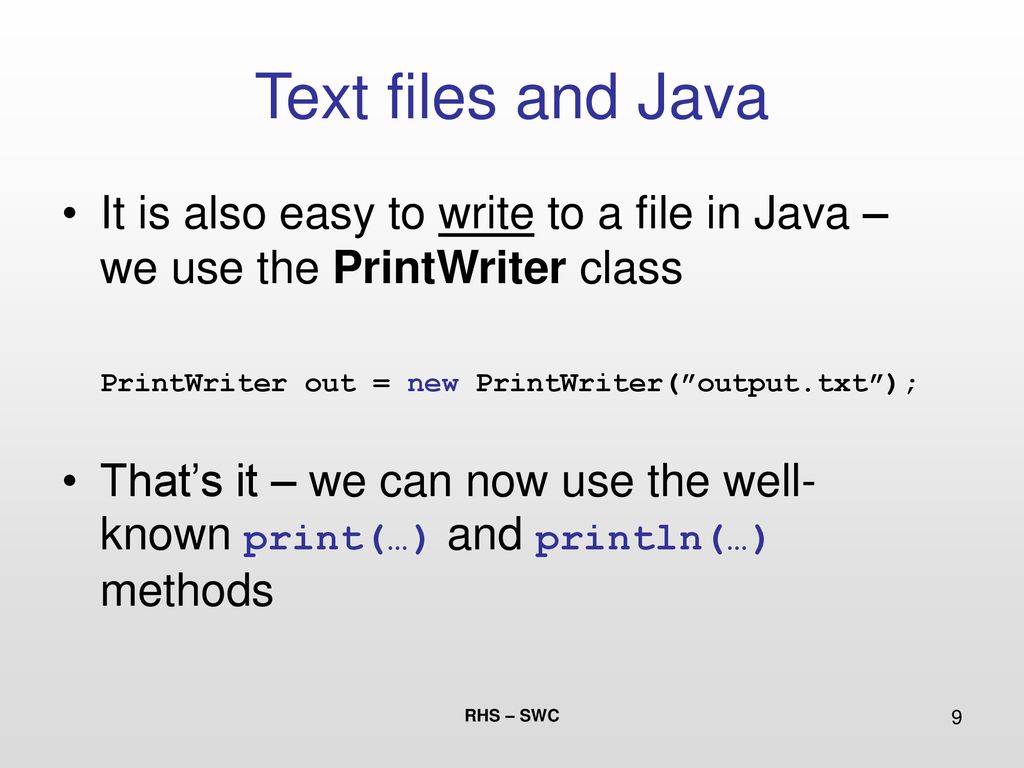 Text files and Java

• It is also easy to write to a file in Java – we use the PrintWriter class

PrintWriter out = new PrintWriter(”output.txt”);

• That’s it – we can now use the well-known print(…) and println(…) methods

RHS – SWC

9